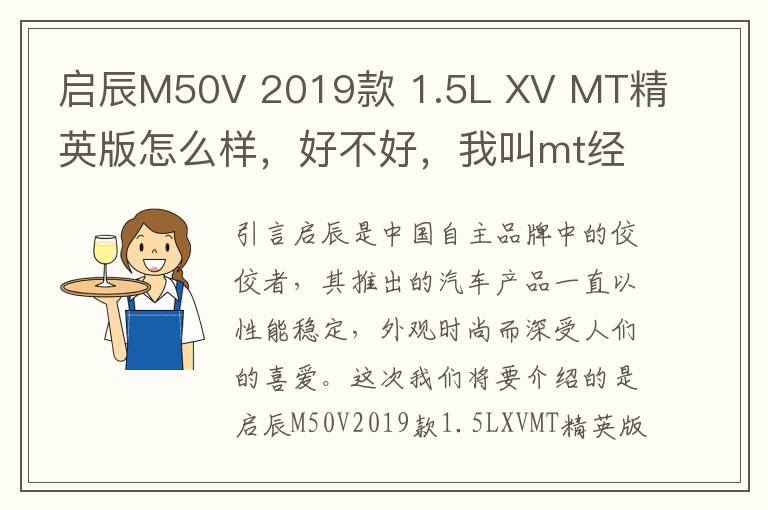 启辰M50V 2019款 1.5L XV MT精英版怎么样，好不好，我叫mt经

引言启辰是中国自主品牌中的佼佼者，其推出的汽车产品一直以性能稳定，外观时尚而深受人们的喜爱。这次我们将要介绍的是启辰M50V2019款1.5LXVMT精英版